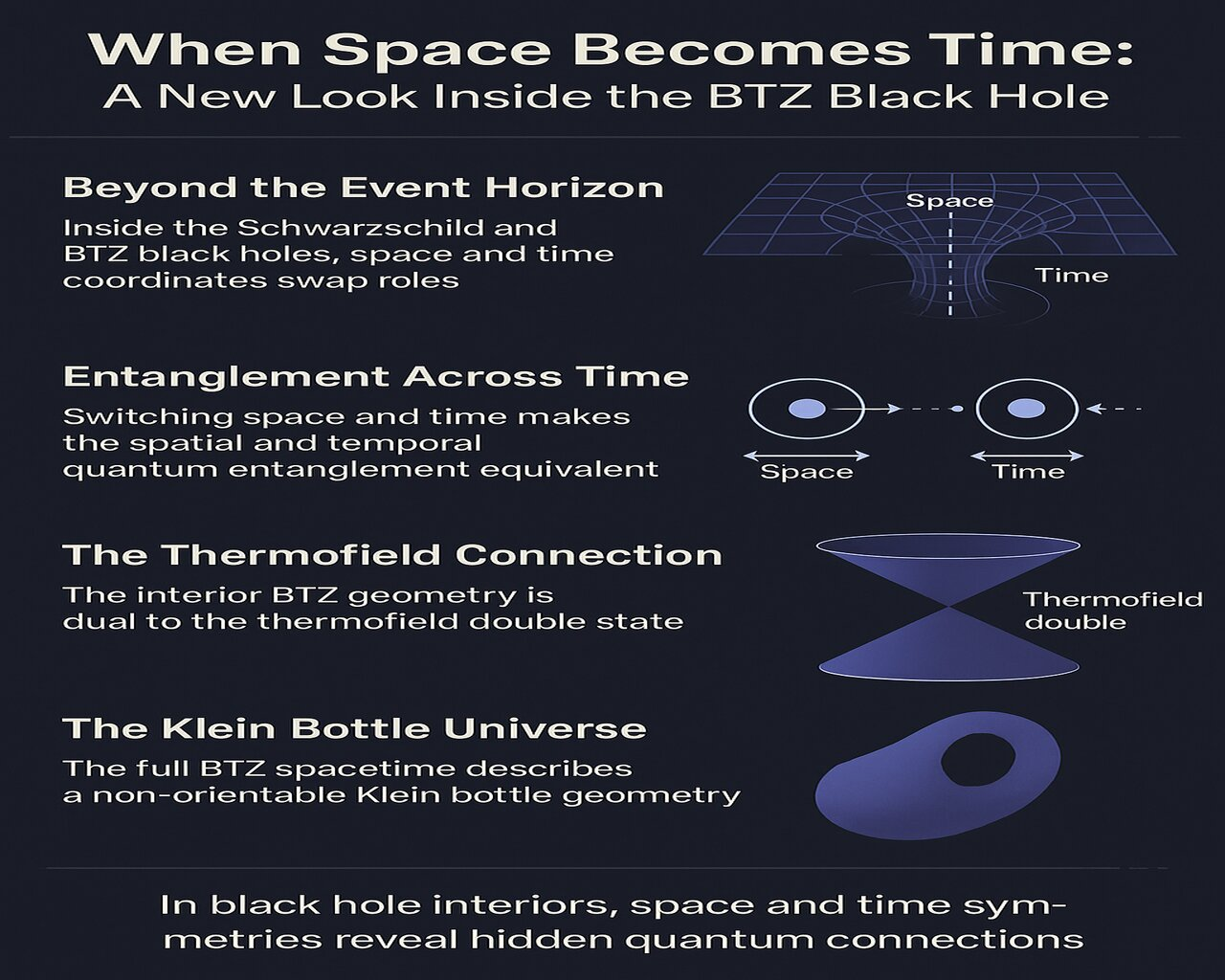 When Space Becomes Time:
A New Look Inside the BTZ Black Hole

Beyond the Event Horizon

Inside the Schwarzschild and BTZ black holes, space and time coordinates swap roles

Space

Time

Entanglement Across Time

Switching space and time makes the spatial and temporal quantum entanglement equivalent

Space

Time

The Thermofield Connection

The interior BTZ geometry is dual to the thermofield double state

Thermofield double

The Klein Bottle Universe

The full BTZ spacetime describes a non-orientable Klein bottle geometry

In black hole interiors, space and time symmetries reveal hidden quantum connections